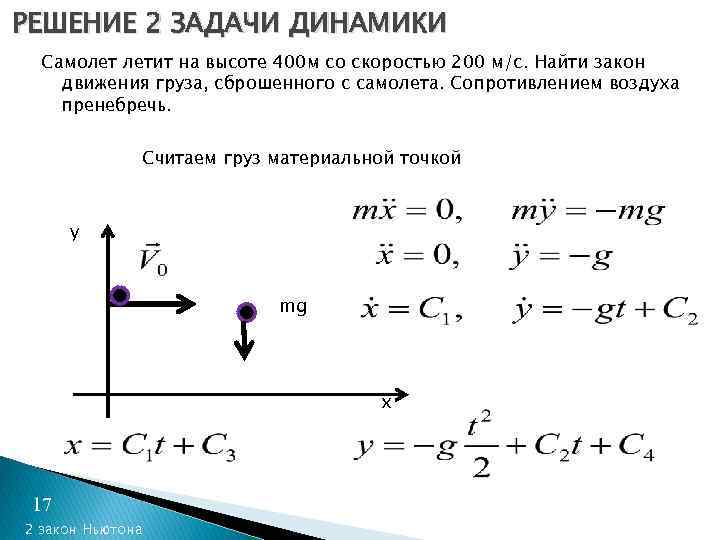 РЕШЕНИЕ 2 ЗАДАЧИ ДИНАМИКИ

Самолет летит на высоте 400м со скоростью 200 м/с. Найти закон движения груза, сброшенного с самолета. Сопротивлением воздуха пренебречь.

Считаем груз материальной точкой

$m\ddot{x} = 0, \quad m\ddot{y} = -mg$

$\ddot{x} = 0, \quad \ddot{y} = -g$

$\dot{x} = C_1, \quad \dot{y} = -gt + C_2$

y

$\vec{V}_0$

mg

x

$x = C_1 t + C_3$

$y = -g\frac{t^2}{2} + C_2 t + C_4$

17

2 закон Ньютона